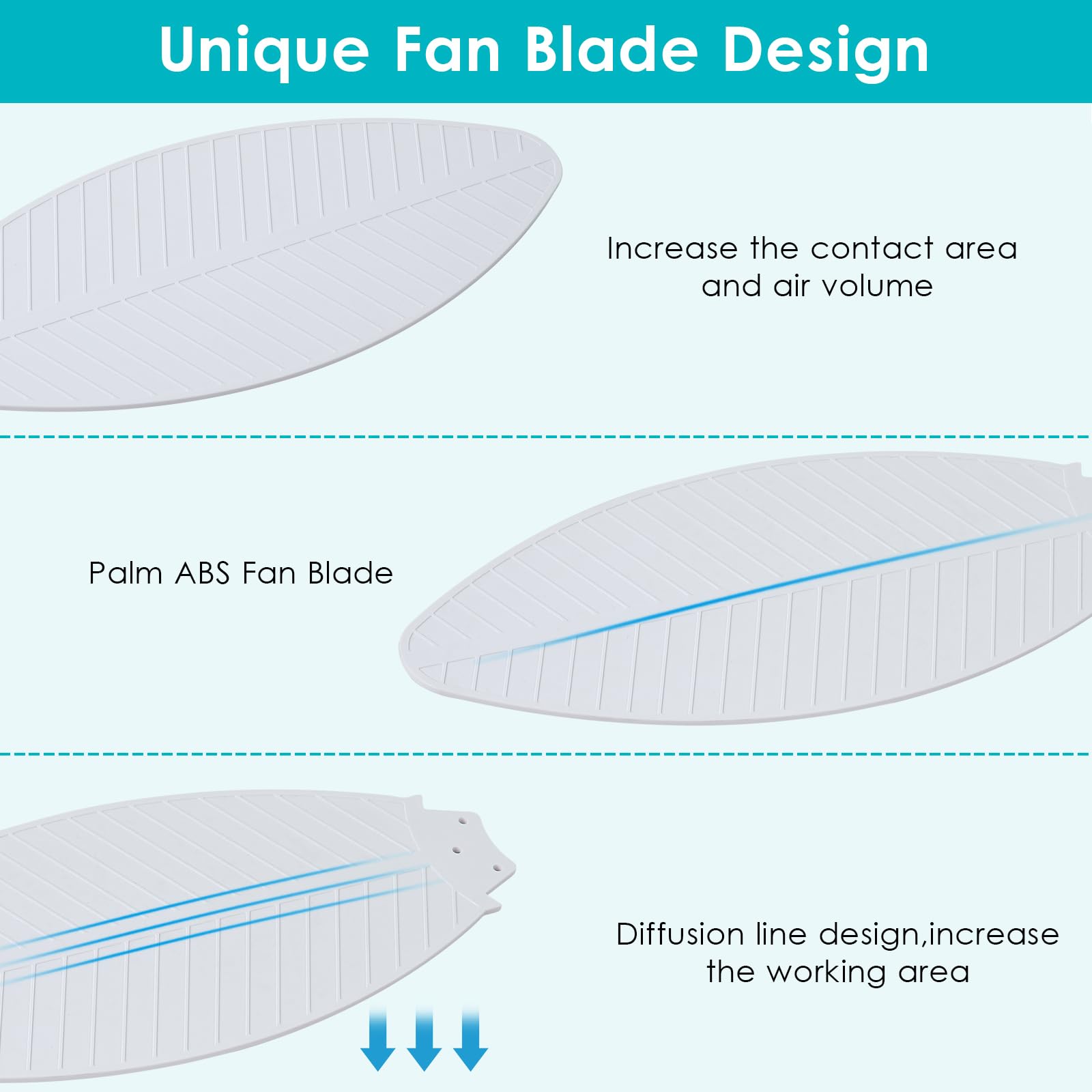 Unique Fan Blade Design

Increase the contact area and air volume

Palm ABS Fan Blade

Diffusion line design,increase the working area